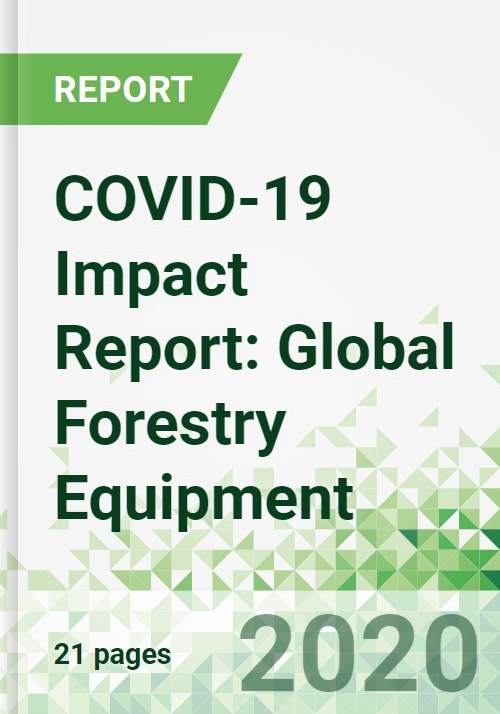 REPORT

COVID-19 Impact Report: Global Forestry Equipment

21 pages

2020